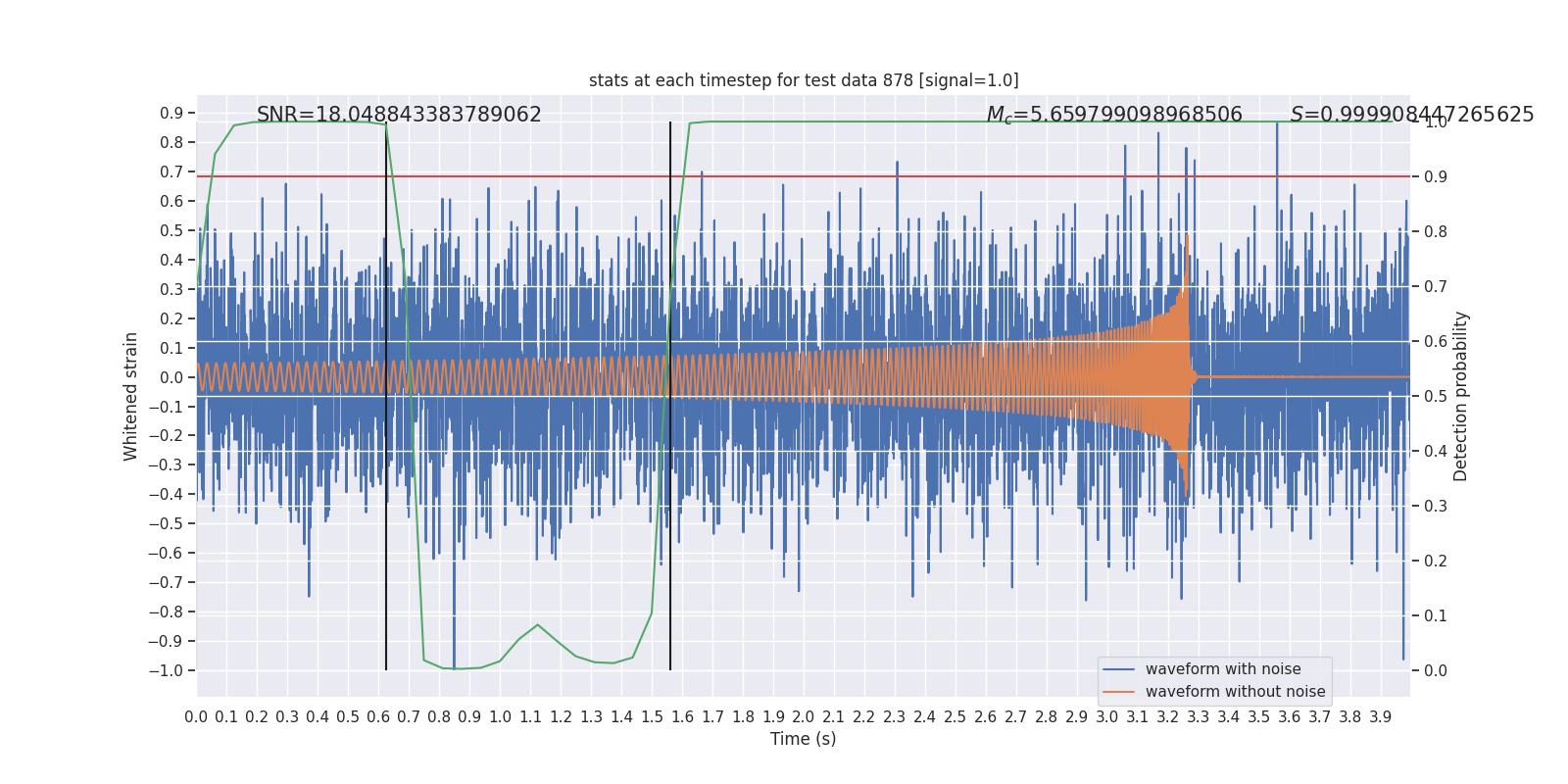 stats at each timestep for test data 878 [signal=1.0]

SNR=18.048843383789062

$M_c$=5.659799098968506

$S$=0.999908447265625

Whitened strain

0.9
0.8
0.7
0.6
0.5
0.4
0.3
0.2
0.1
0.0
−0.1
−0.2
−0.3
−0.4
−0.5
−0.6
−0.7
−0.8
−0.9
−1.0

Detection probability

1.0
0.9
0.8
0.7
0.6
0.5
0.4
0.3
0.2
0.1
0.0

0.0 0.1 0.2 0.3 0.4 0.5 0.6 0.7 0.8 0.9 1.0 1.1 1.2 1.3 1.4 1.5 1.6 1.7 1.8 1.9 2.0 2.1 2.2 2.3 2.4 2.5 2.6 2.7 2.8 2.9 3.0 3.1 3.2 3.3 3.4 3.5 3.6 3.7 3.8 3.9

Time (s)

waveform with noise
waveform without noise